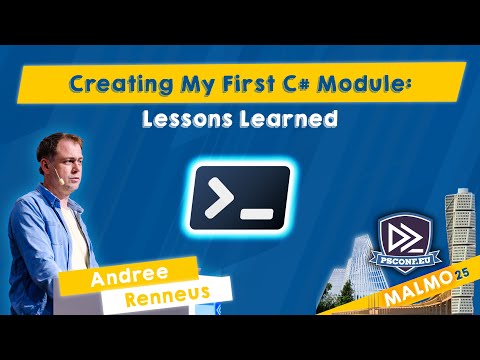 Creating My First C# Module:
Lessons Learned

Andree
Renneus

PSCONF.EU
MALMO 25